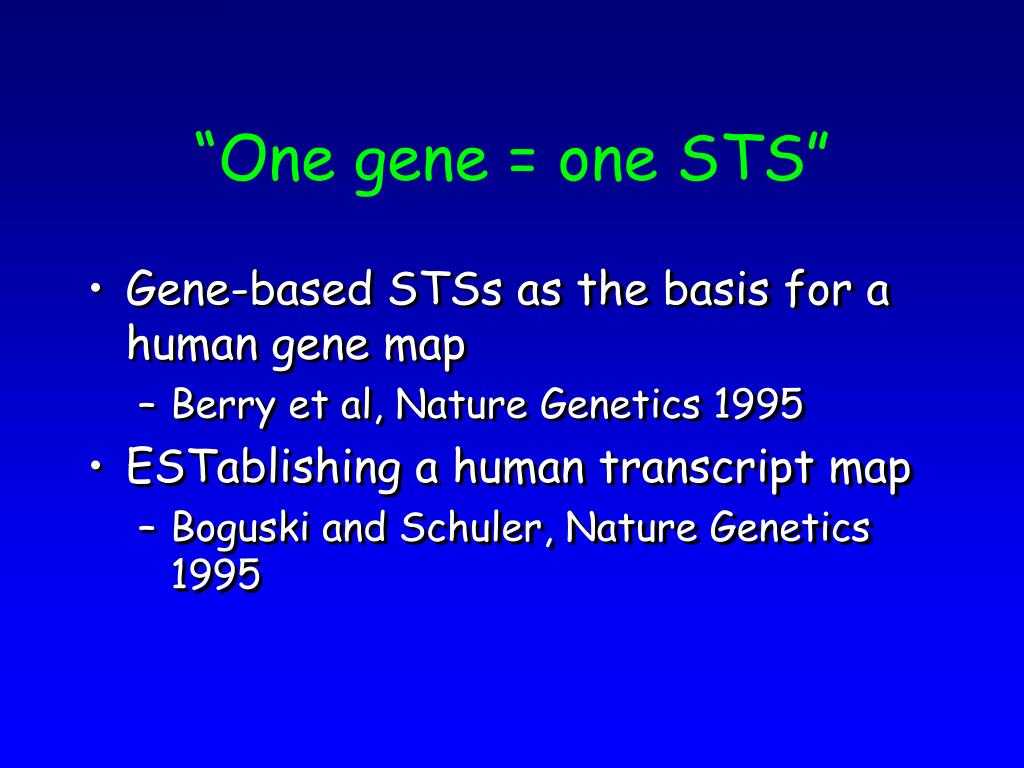 “One gene = one STS”

• Gene-based STSs as the basis for a human gene map
  – Berry et al, Nature Genetics 1995
• ESTablishing a human transcript map
  – Boguski and Schuler, Nature Genetics 1995